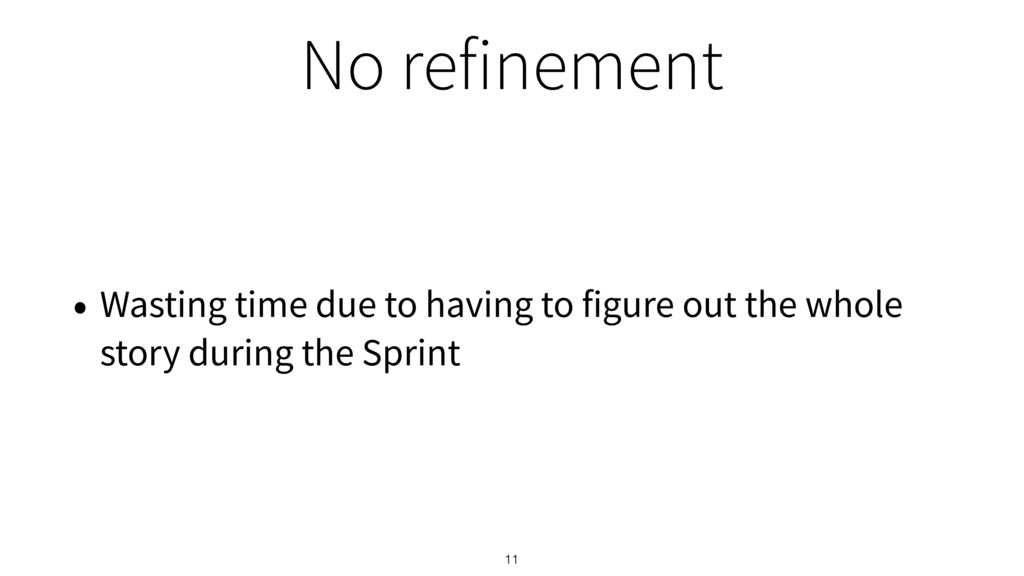 No refinement

• Wasting time due to having to figure out the whole story during the Sprint

11